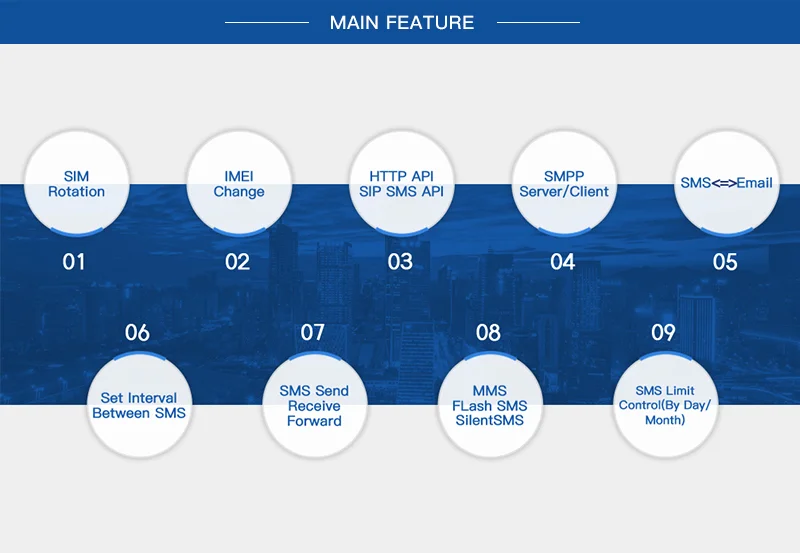 MAIN FEATURE

SIM Rotation

01

IMEI Change

02

HTTP API
SIP SMS API

03

SMPP Server/Client

04

SMS<=>Email

05

06

Set Interval Between SMS

07

SMS Send Receive Forward

08

MMS
FLash SMS
SilentSMS

09

SMS Limit Control(By Day/ Month)